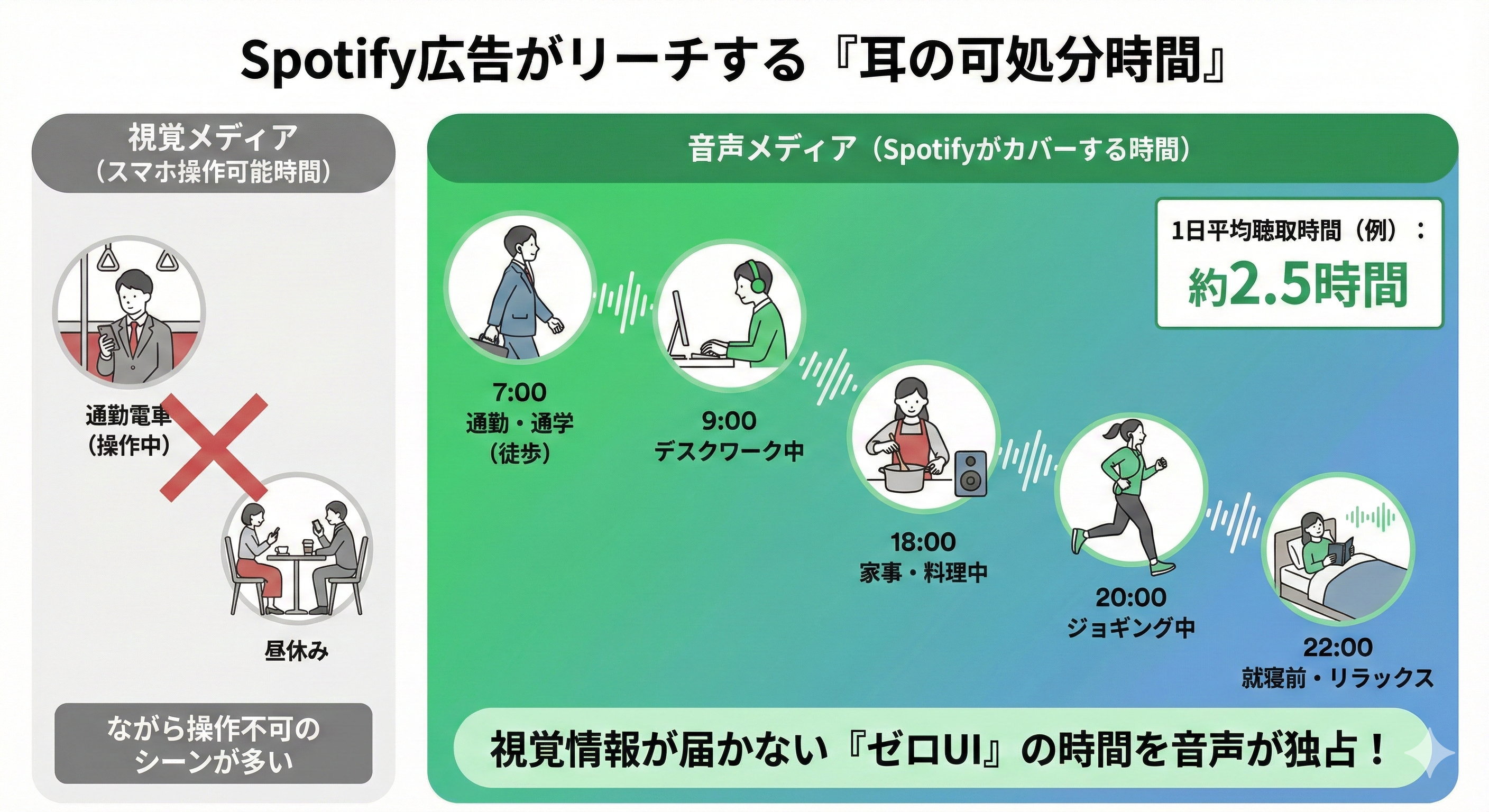 Spotify広告がリーチする『耳の可処分時間』

視覚メディア
（スマホ操作可能時間）

通勤電車
（操作中）

昼休み

ながら操作不可の
シーンが多い

音声メディア（Spotifyがカバーする時間）

1日平均聴取時間（例）：
約2.5時間

7:00
通勤・通学
（徒歩）

9:00
デスクワーク中

18:00
家事・料理中

20:00
ジョギング中

22:00
就寝前・リラックス

視覚情報が届かない『ゼロUI』の時間を音声が独占！